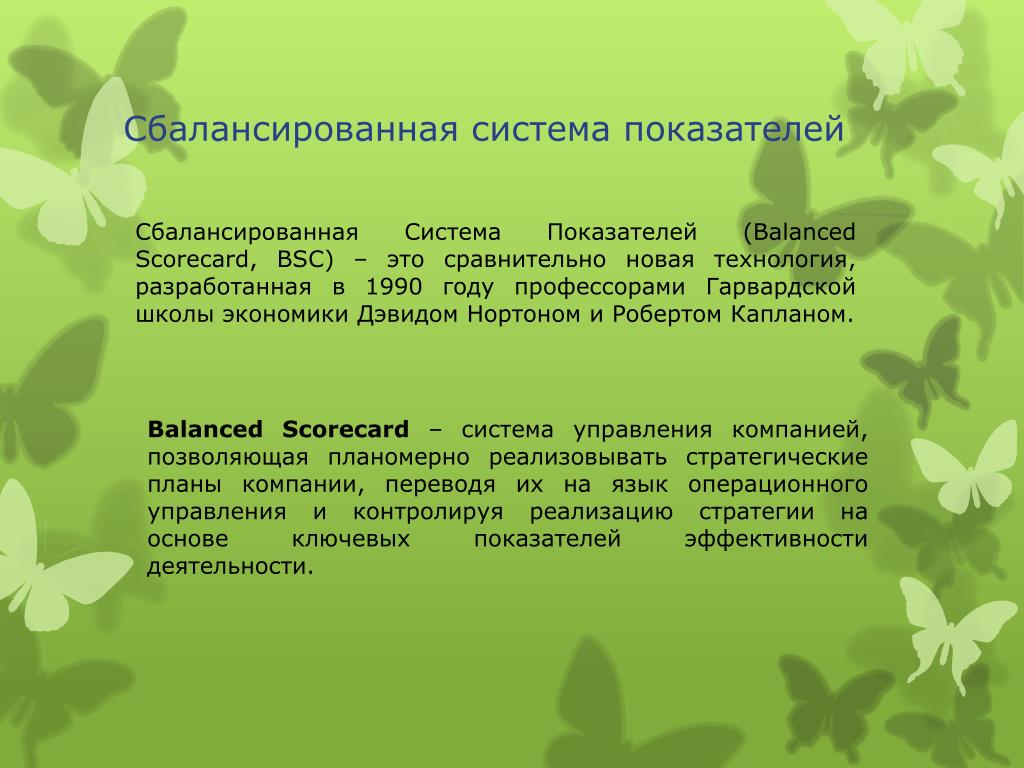 Сбалансированная система показателей

Сбалансированная Система Показателей (Balanced Scorecard, BSC) – это сравнительно новая технология, разработанная в 1990 году профессорами Гарвардской школы экономики Дэвидом Нортоном и Робертом Капланом.

Balanced Scorecard – система управления компанией, позволяющая планомерно реализовывать стратегические планы компании, переводя их на язык операционного управления и контролируя реализацию стратегии на основе ключевых показателей эффективности деятельности.